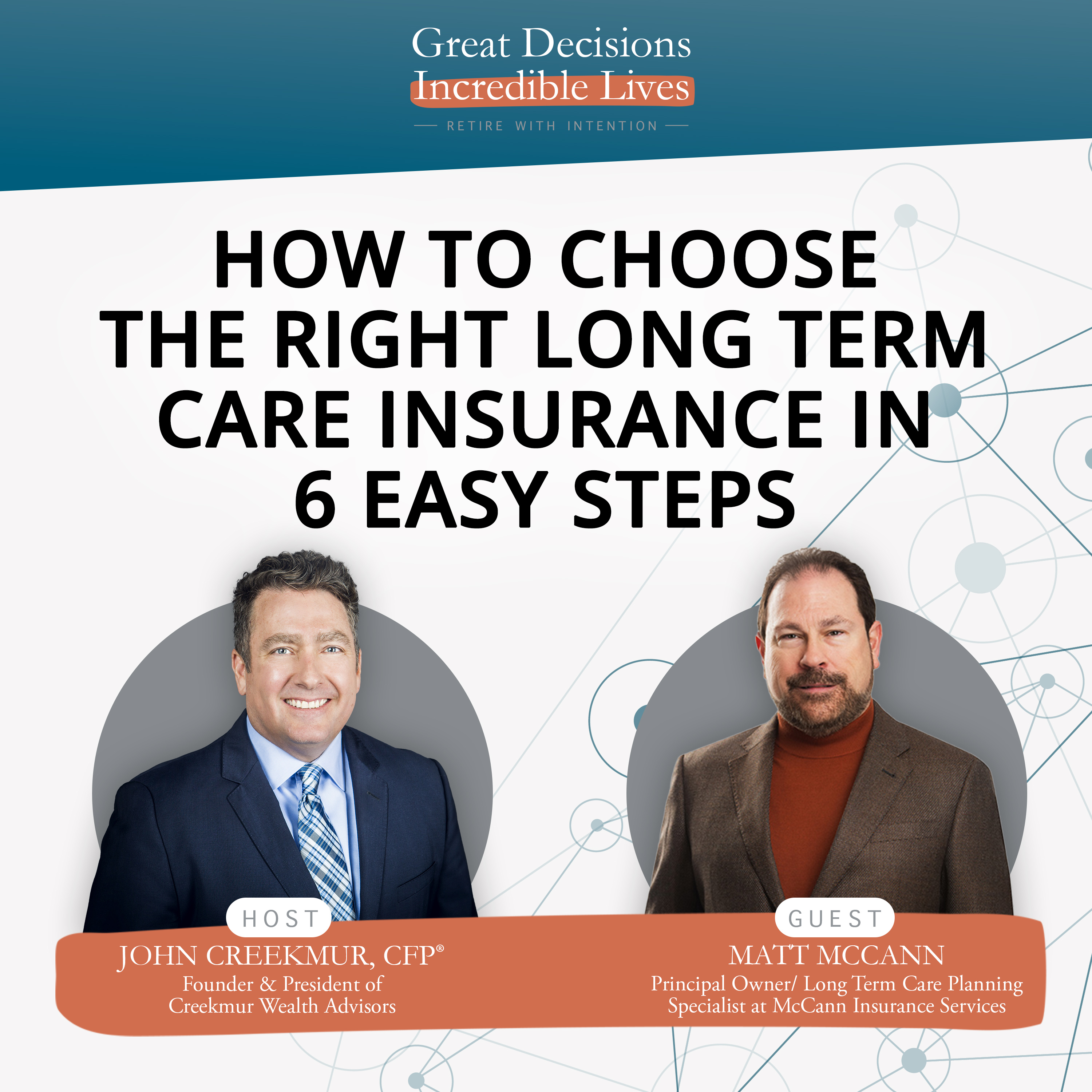 Great Decisions
Incredible Lives
RETIRE WITH INTENTION

HOW TO CHOOSE THE RIGHT LONG TERM CARE INSURANCE IN 6 EASY STEPS

HOST
JOHN CREEKMUR, CFP®
Founder & President of Creekmur Wealth Advisors

GUEST
MATT MCCANN
Principal Owner/ Long Term Care Planning Specialist at McCann Insurance Services